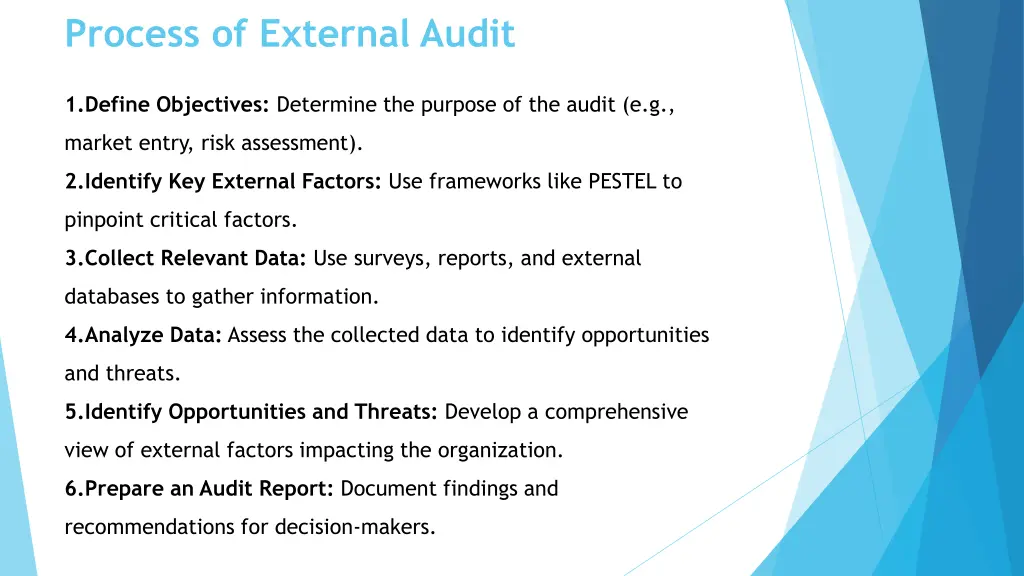 Process of External Audit

1.Define Objectives: Determine the purpose of the audit (e.g., market entry, risk assessment).

2.Identify Key External Factors: Use frameworks like PESTEL to pinpoint critical factors.

3.Collect Relevant Data: Use surveys, reports, and external databases to gather information.

4.Analyze Data: Assess the collected data to identify opportunities and threats.

5.Identify Opportunities and Threats: Develop a comprehensive view of external factors impacting the organization.

6.Prepare an Audit Report: Document findings and recommendations for decision-makers.